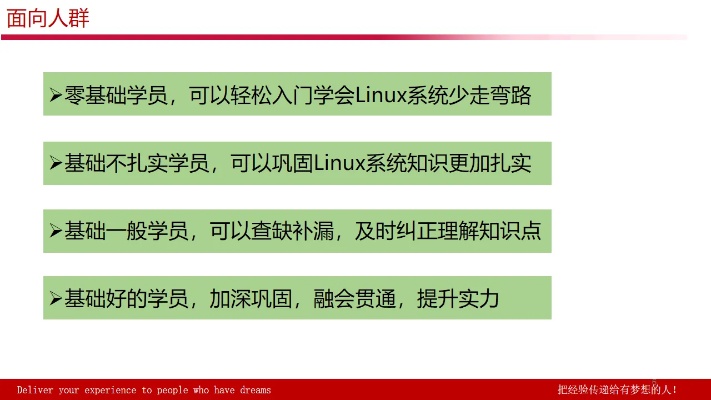 面向人群

➢零基础学员，可以轻松入门学会Linux系统少走弯路

➢基础不扎实学员，可以巩固Linux系统知识更加扎实

➢基础一般学员，可以查缺补漏，及时纠正理解知识点

➢基础好的学员，加深巩固，融会贯通，提升实力

Deliver your experience to people who have dreams

把经验传递给有梦想的人！